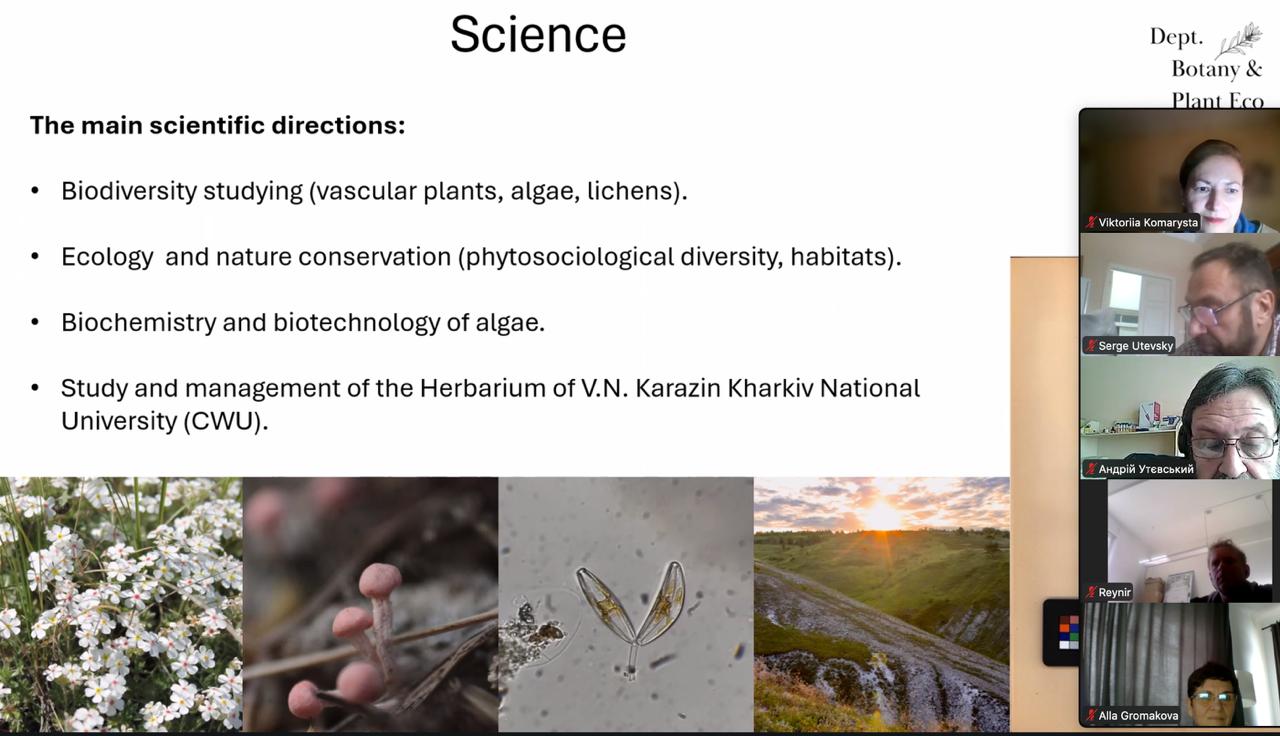 Science

Dept. Botany & Plant Eco

The main scientific directions:

• Biodiversity studying (vascular plants, algae, lichens).

• Ecology and nature conservation (phytosociological diversity, habitats).

• Biochemistry and biotechnology of algae.

• Study and management of the Herbarium of V.N. Karazin Kharkiv National University (CWU).

Viktoriia Komarysta

Serge Utevsky

Андрій Утєвський

Reynir

Alla Gromakova